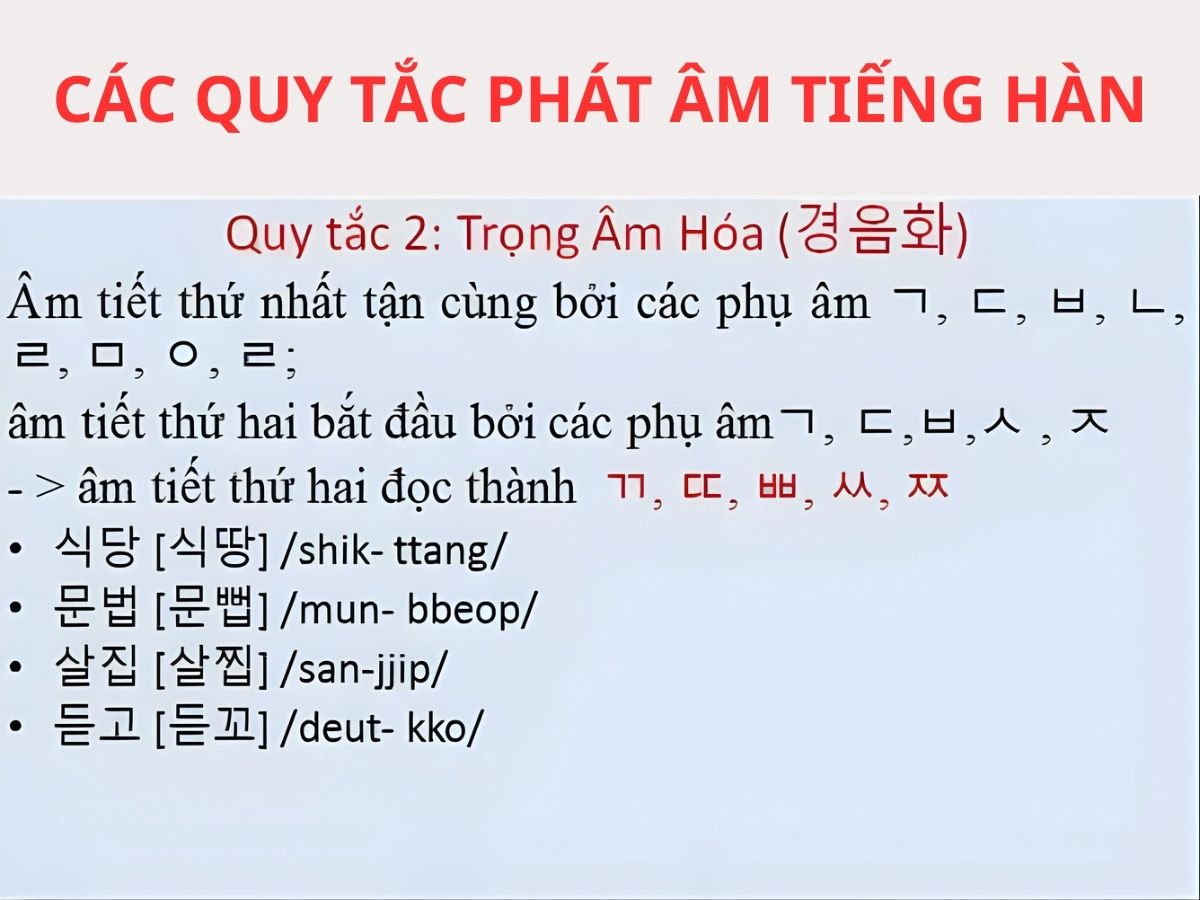 CÁC QUY TẮC PHÁT ÂM TIẾNG HÀN

Quy tắc 2: Trọng Âm Hóa (경음화)

Âm tiết thứ nhất tận cùng bởi các phụ âm ㄱ, ㄷ, ㅂ, ㄴ, ㄹ, ㅁ, ㅇ, ㄹ;

âm tiết thứ hai bắt đầu bởi các phụ âmㄱ, ㄷ,ㅂ,ㅅ , ㅈ

- > âm tiết thứ hai đọc thành ㄲ, ㄸ, ㅃ, ㅆ, ㅉ

• 식당 [식땅] /shik- ttang/
• 문법 [문뻡] /mun- bbeop/
• 살집 [살찝] /san-jjip/
• 듣고 [듣꼬] /deut- kko/